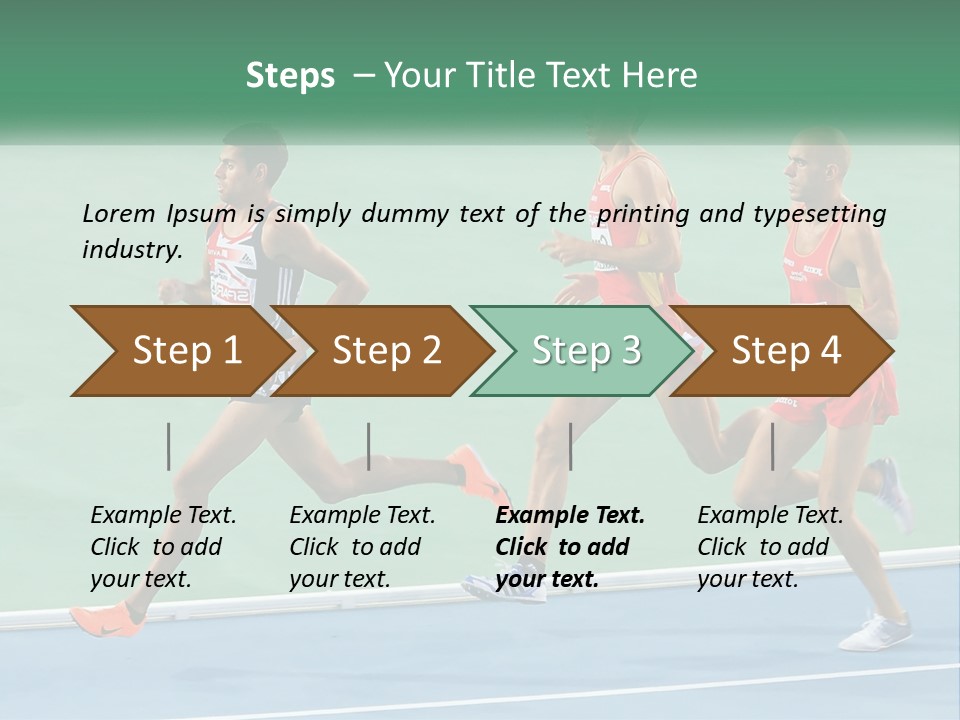 Steps – Your Title Text Here

Lorem Ipsum is simply dummy text of the printing and typesetting industry.

Step 1

Step 2

Step 3

Step 4

Example Text. Click to add your text.

Example Text. Click to add your text.

Example Text. Click to add your text.

Example Text. Click to add your text.